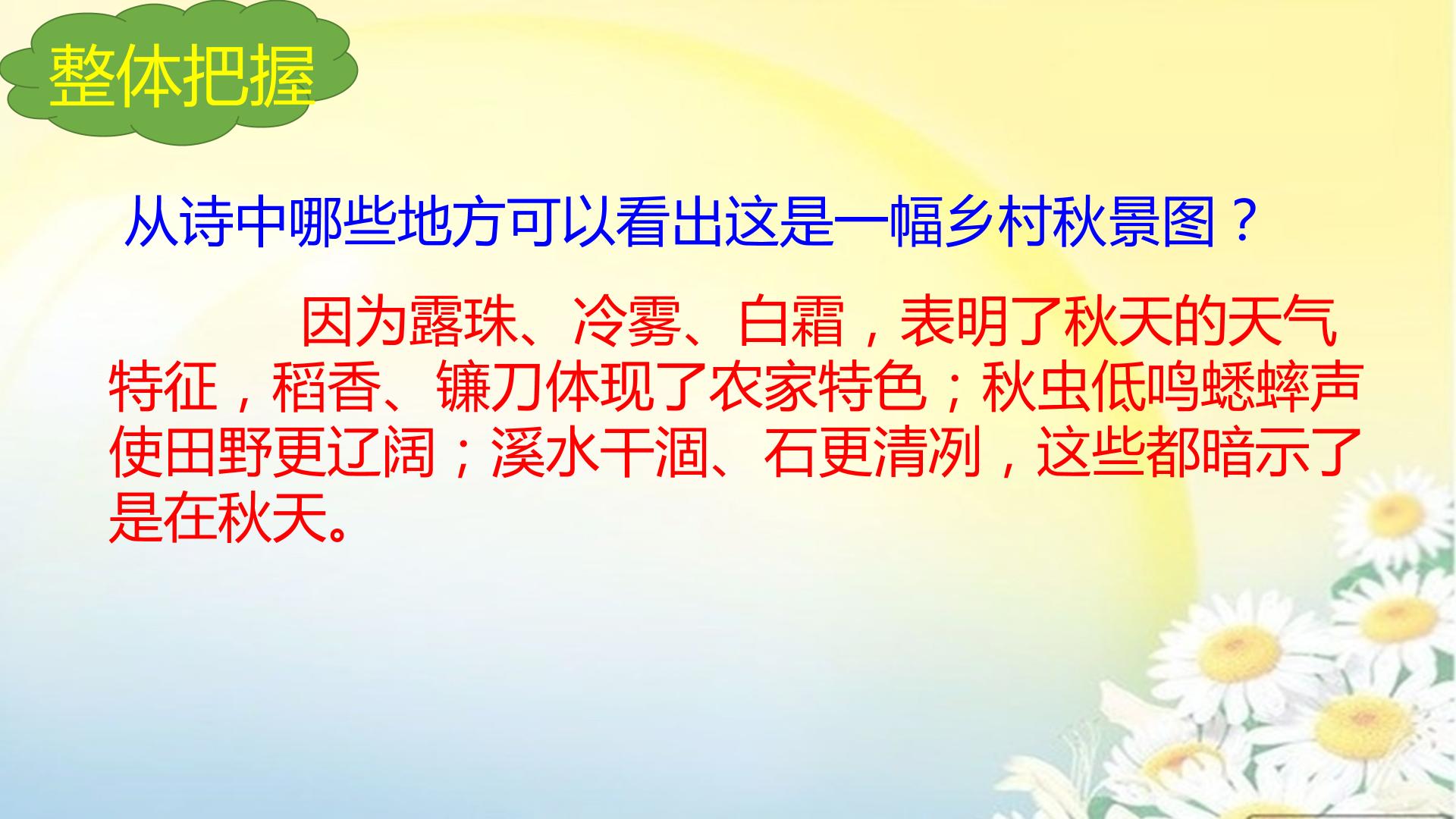 整体把握

从诗中哪些地方可以看出这是一幅乡村秋景图？

因为露珠、冷雾、白霜，表明了秋天的天气特征，稻香、镰刀体现了农家特色；秋虫低鸣蟋蟀声使田野更辽阔；溪水干涸、石更清冽，这些都暗示了是在秋天。